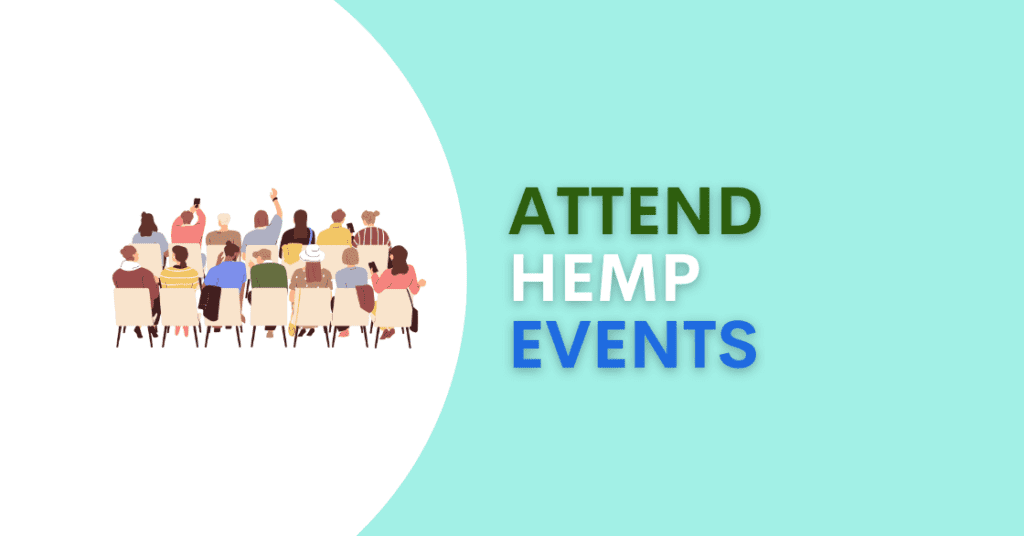 ATTEND
HEMP
EVENTS